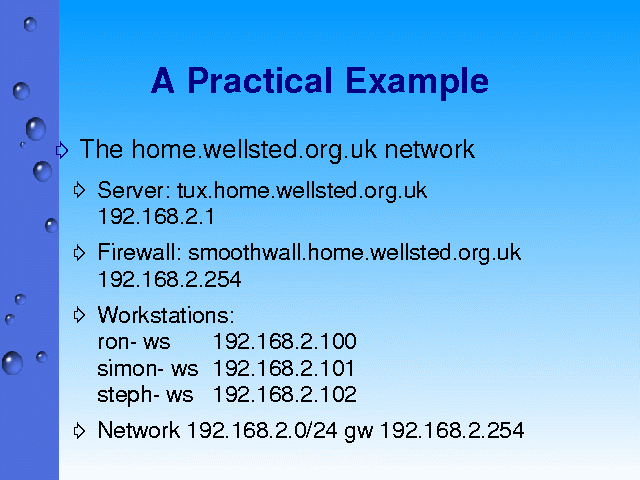 A Practical Example

The home.wellsted.org.uk network

Server: tux.home.wellsted.org.uk
192.168.2.1

Firewall: smoothwall.home.wellsted.org.uk
192.168.2.254

Workstations:
ron- ws 192.168.2.100
simon- ws 192.168.2.101
steph- ws 192.168.2.102

Network 192.168.2.0/24 gw 192.168.2.254